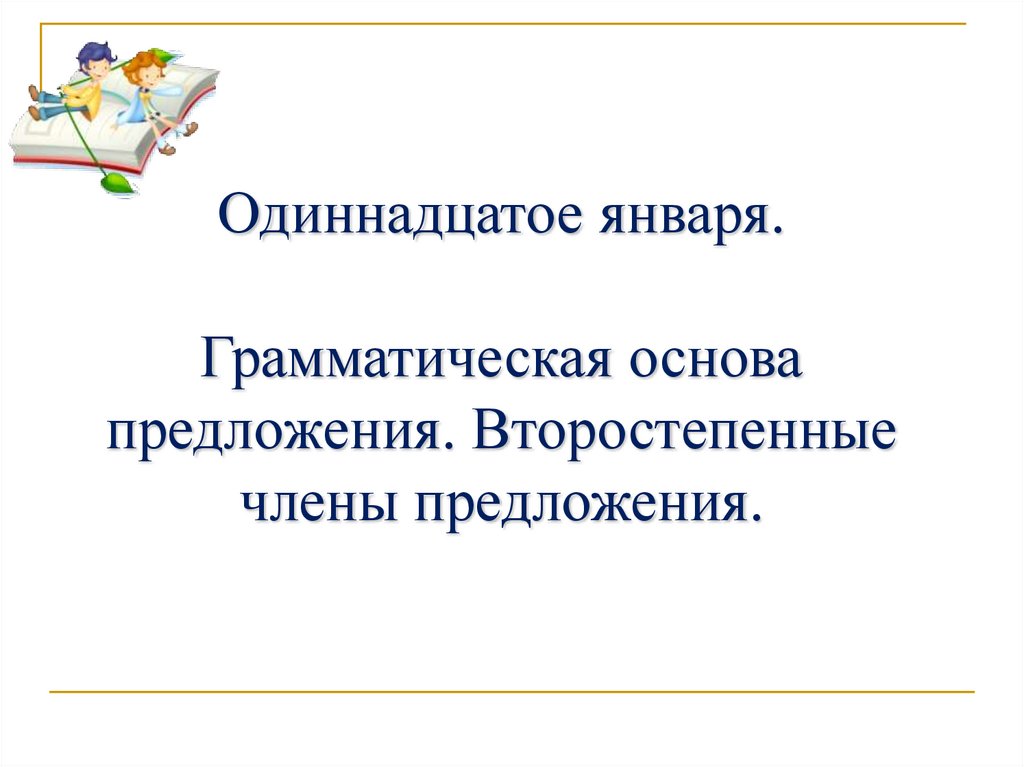 Одиннадцатое января.

Грамматическая основа предложения. Второстепенные члены предложения.